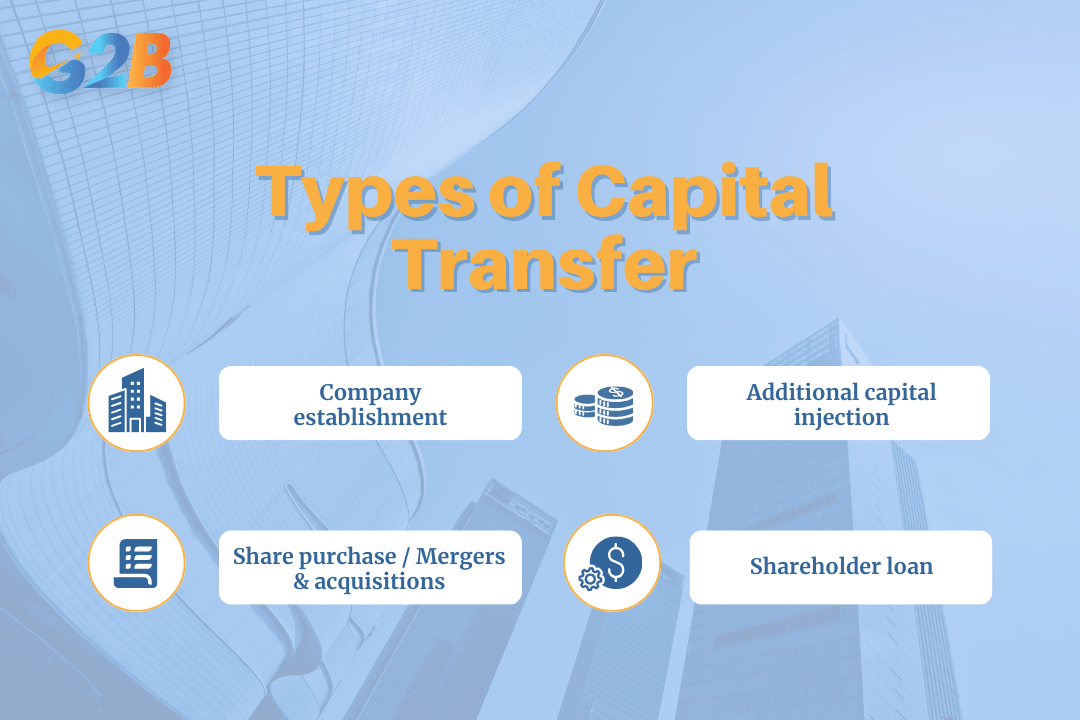 G2B

Types of Capital Transfer

Company establishment

Additional capital injection

Share purchase / Mergers & acquisitions

Shareholder loan